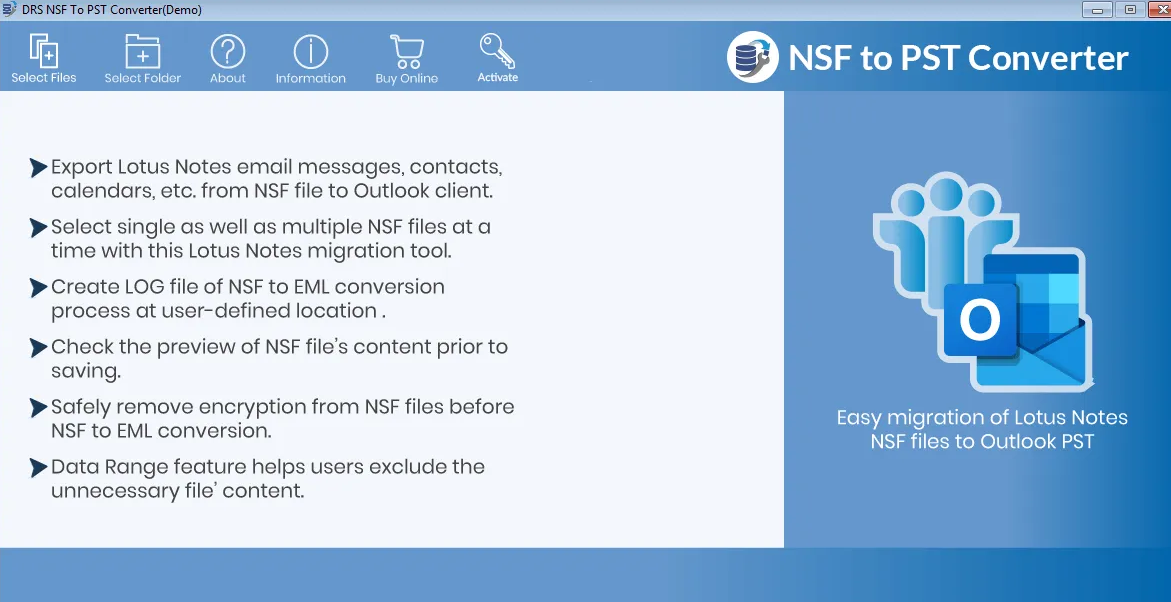 DRS NSF To PST Converter(Demo)

Select Files Select Folder About Information Buy Online Activate

NSF to PST Converter

Export Lotus Notes email messages, contacts, calendars, etc. from NSF file to Outlook client.

Select single as well as multiple NSF files at a time with this Lotus Notes migration tool.

Create LOG file of NSF to EML conversion process at user-defined location .

Check the preview of NSF file's content prior to saving.

Safely remove encryption from NSF files before NSF to EML conversion.

Data Range feature helps users exclude the unnecessary file' content.

O

Easy migration of Lotus Notes NSF files to Outlook PST